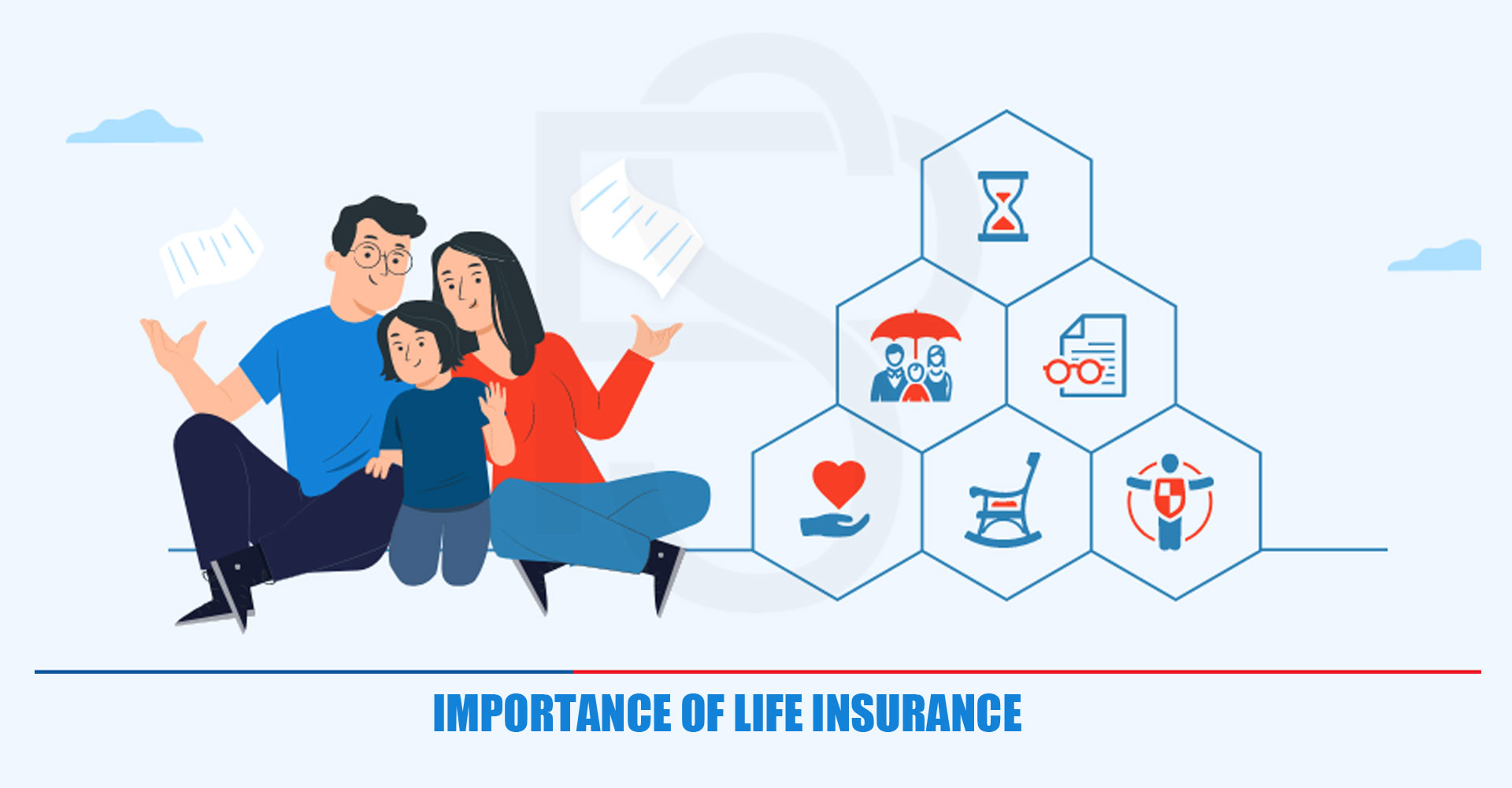 IMPORTANCE OF LIFE INSURANCE